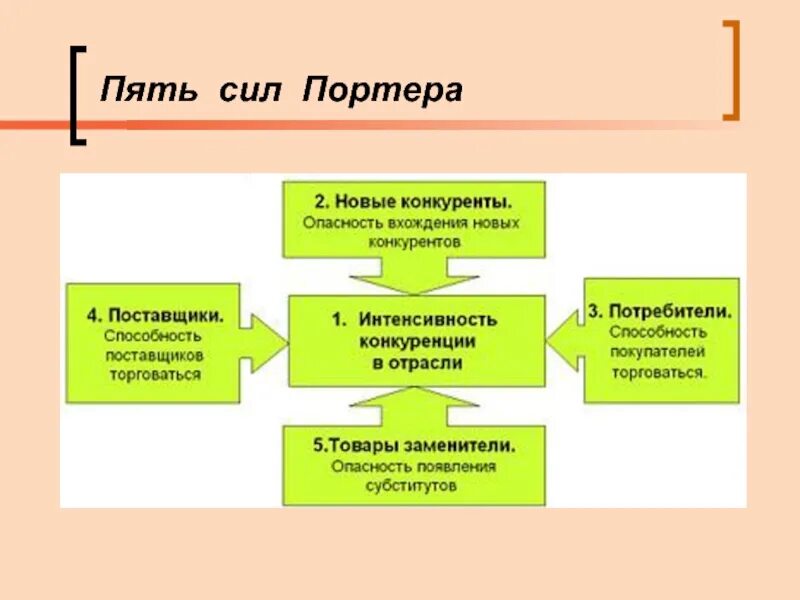 Пять сил Портера

2. Новые конкуренты.
Опасность вхождения новых конкурентов

4. Поставщики.
Способность поставщиков торговаться

1. Интенсивность конкуренции в отрасли

3. Потребители.
Способность покупателей торговаться.

5.Товары заменители.
Опасность появления субститутов